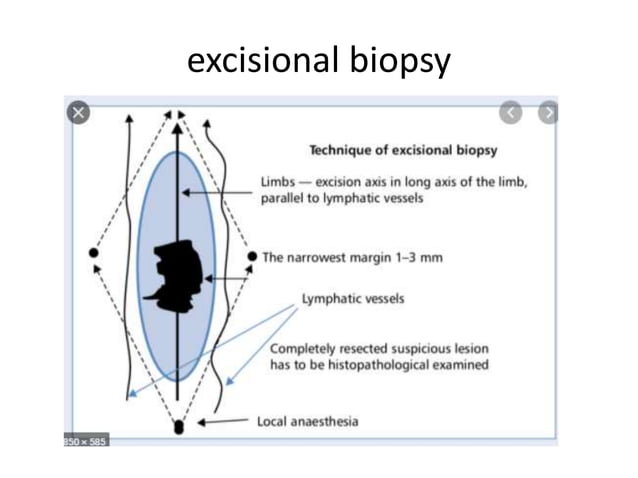 excisional biopsy

Technique of excisional biopsy

Limbs — excision axis in long axis of the limb, parallel to lymphatic vessels

The narrowest margin 1–3 mm

Lymphatic vessels

Completely resected suspicious lesion has to be histopathological examined

Local anaesthesia

850 × 585